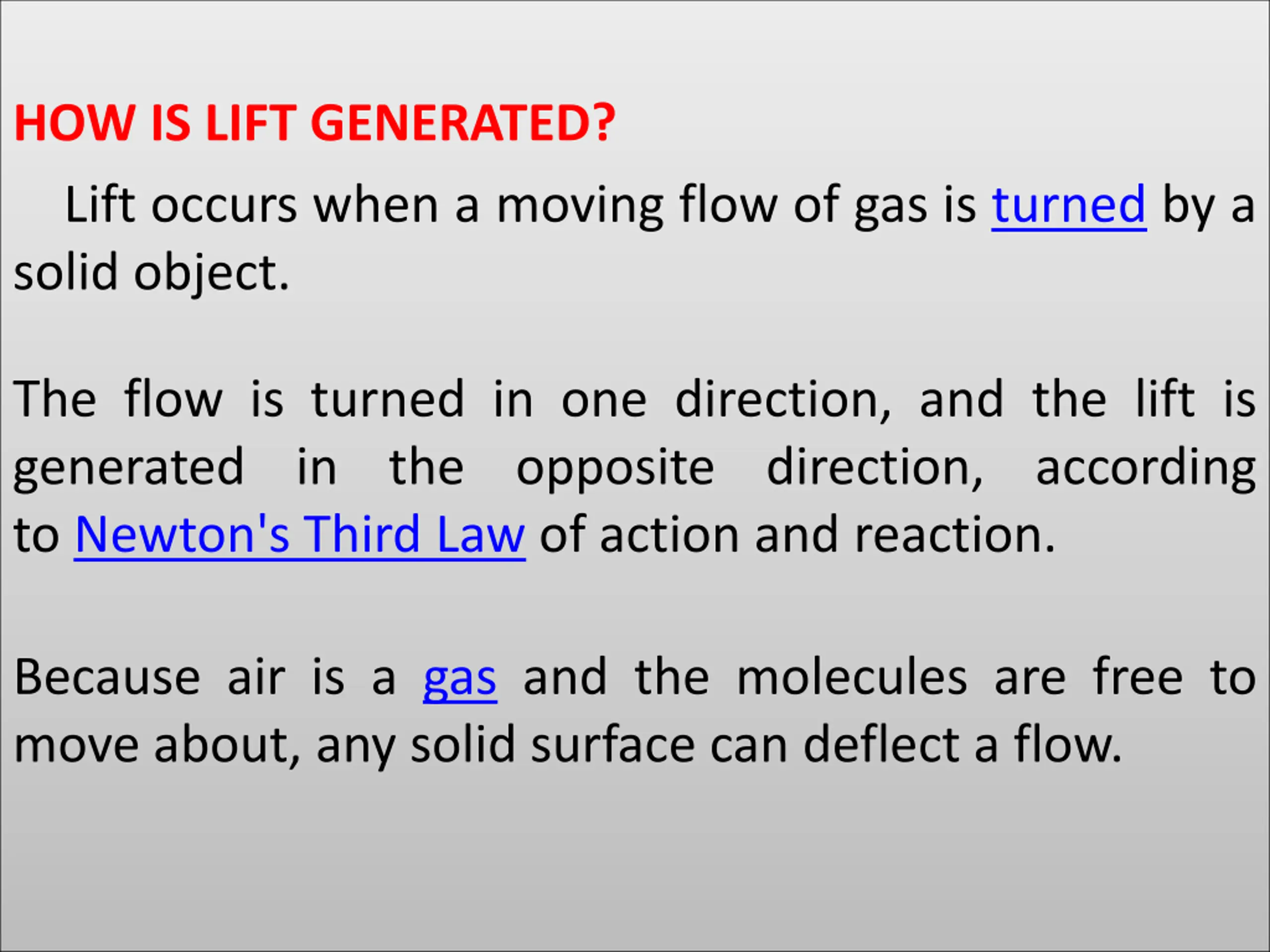 HOW IS LIFT GENERATED?

Lift occurs when a moving flow of gas is turned by a solid object.

The flow is turned in one direction, and the lift is generated in the opposite direction, according to Newton's Third Law of action and reaction.

Because air is a gas and the molecules are free to move about, any solid surface can deflect a flow.